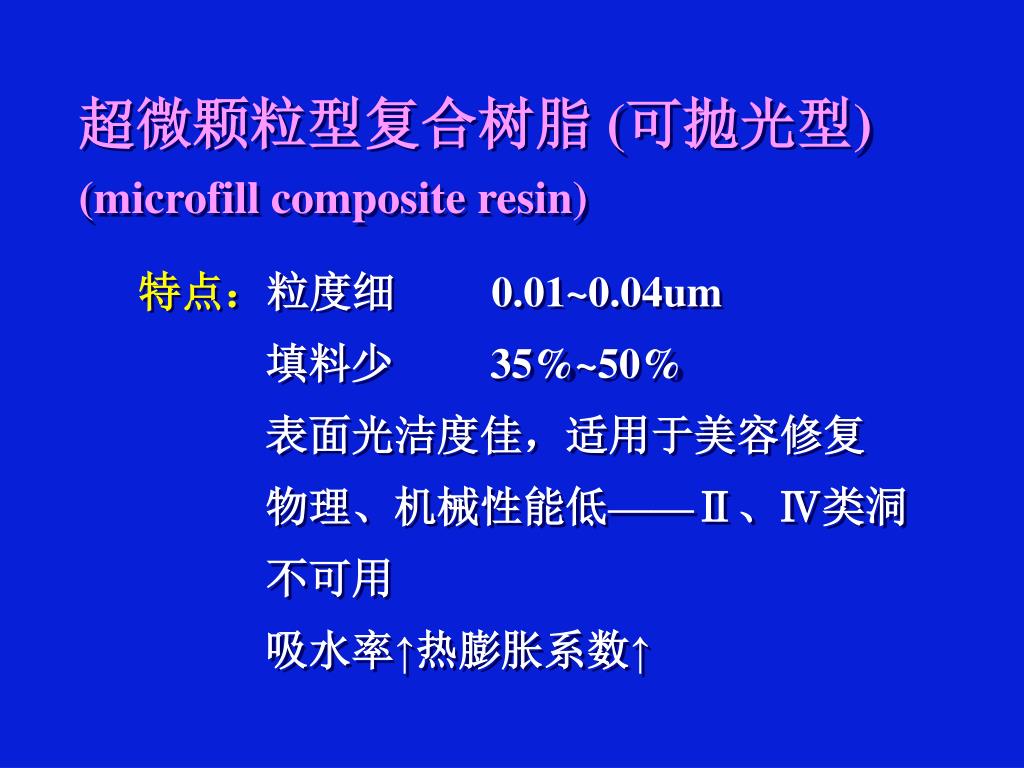 超微颗粒型复合树脂 (可抛光型)
(microfill composite resin)

特点：粒度细　　0.01~0.04um
填料少　　35%~50%
表面光洁度佳，适用于美容修复
物理、机械性能低——Ⅱ、Ⅳ类洞不可用
吸水率↑热膨胀系数↑